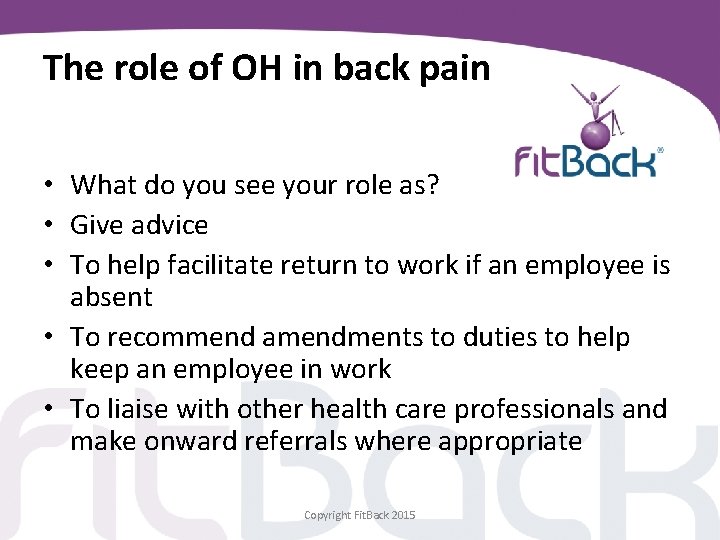 The role of OH in back pain

FitBack®

• What do you see your role as?
• Give advice
• To help facilitate return to work if an employee is absent
• To recommend amendments to duties to help keep an employee in work
• To liaise with other health care professionals and make onward referrals where appropriate

FitBack

Copyright FitBack 2015